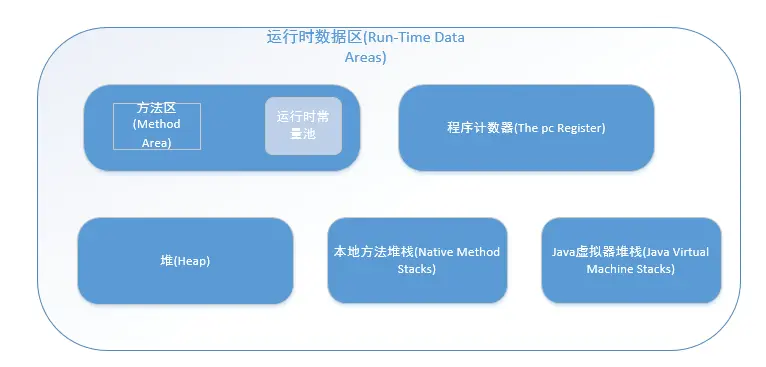 运行时数据区(Run-Time Data Areas)

方法区 (Method Area)

运行时常量池

程序计数器(The pc Register)

堆(Heap)

本地方法堆栈(Native Method Stacks)

Java虚拟器堆栈(Java Virtual Machine Stacks)